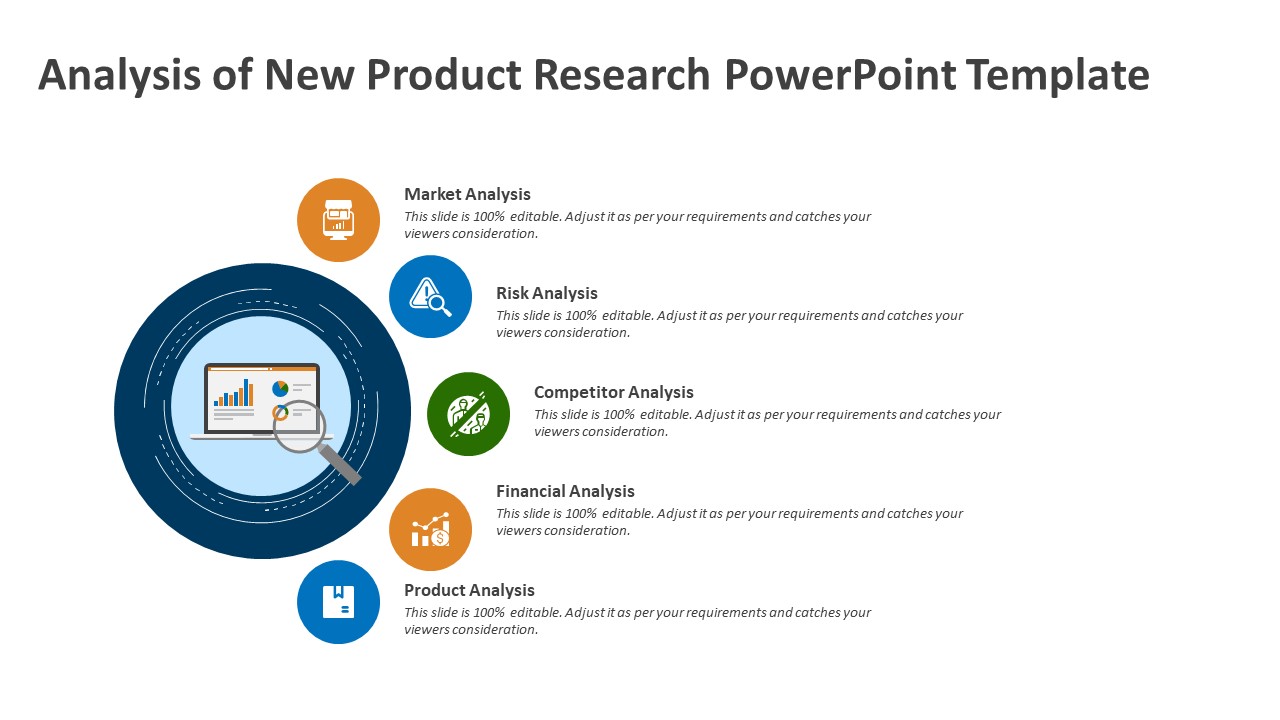 Analysis of New Product Research PowerPoint Template

Market Analysis
This slide is 100% editable. Adjust it as per your requirements and catches your viewers consideration.

Risk Analysis
This slide is 100% editable. Adjust it as per your requirements and catches your viewers consideration.

Competitor Analysis
This slide is 100% editable. Adjust it as per your requirements and catches your viewers consideration.

Financial Analysis
This slide is 100% editable. Adjust it as per your requirements and catches your viewers consideration.

Product Analysis
This slide is 100% editable. Adjust it as per your requirements and catches your viewers consideration.